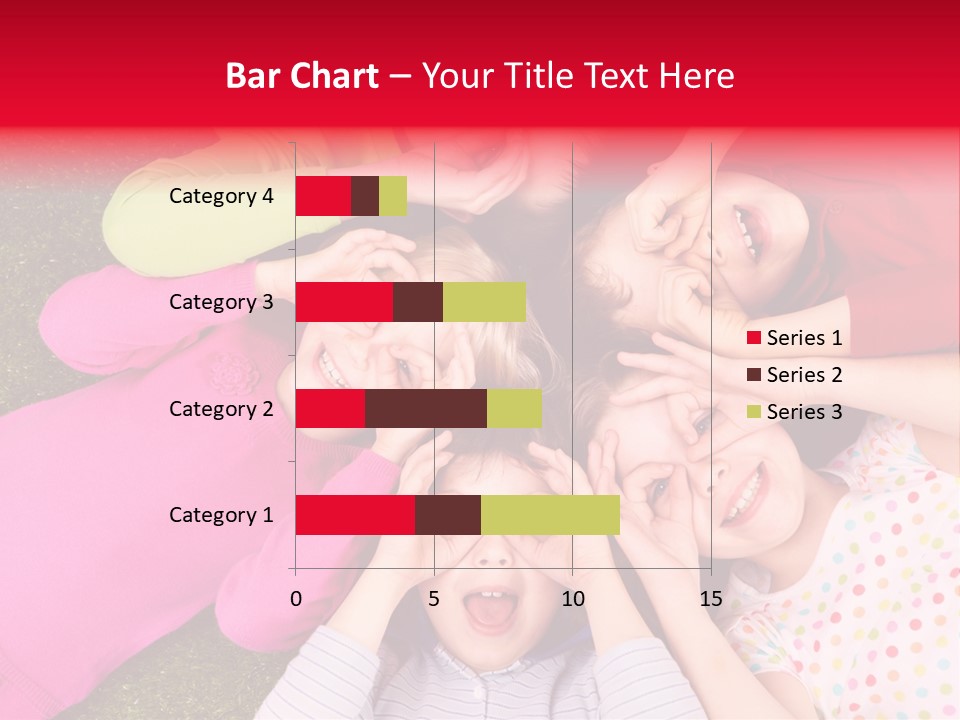 Bar Chart – Your Title Text Here

Category 4
Category 3
Category 2
Category 1

0
5
10
15

Series 1
Series 2
Series 3